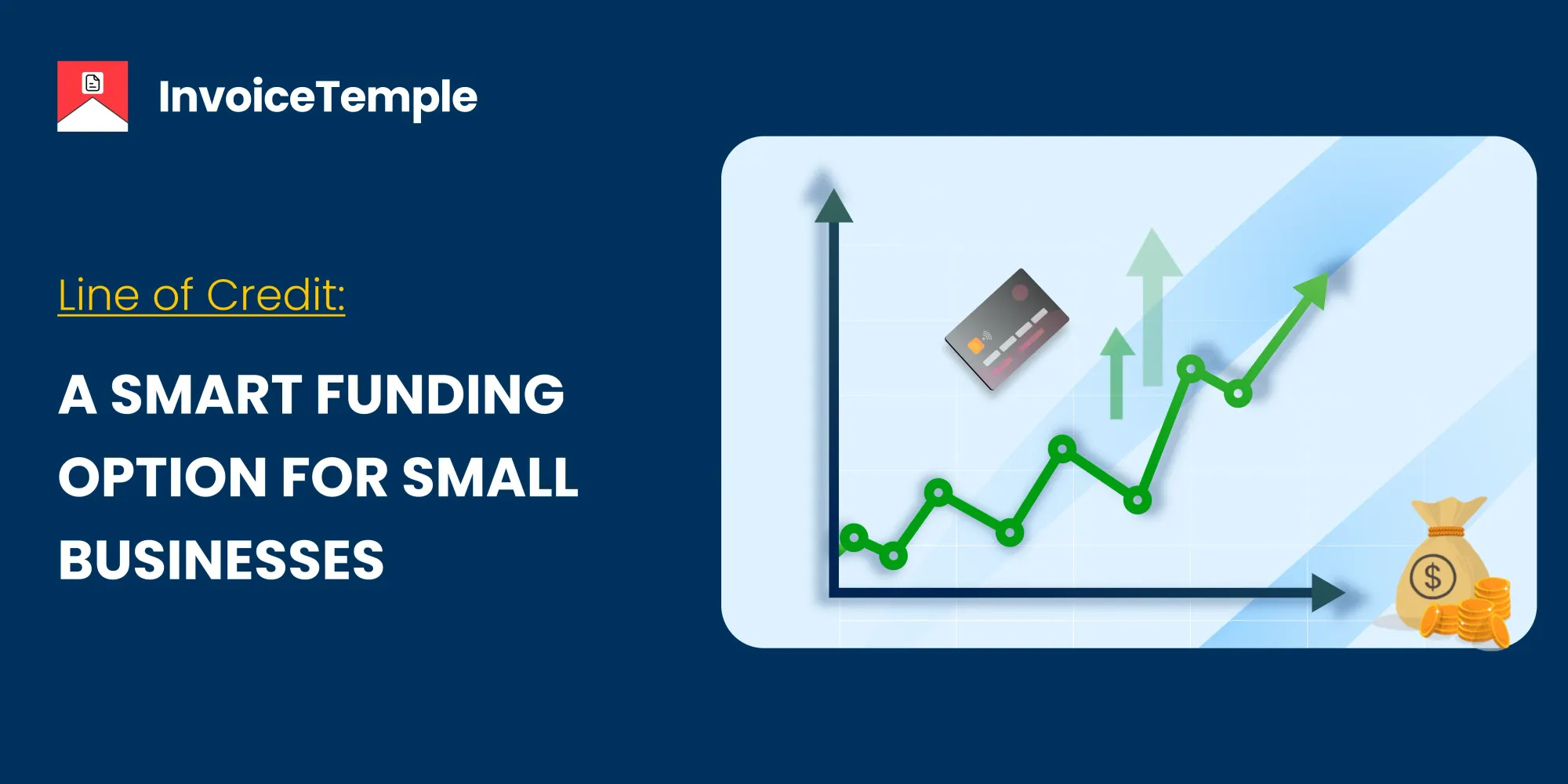 InvoiceTemple

Line of Credit:

A SMART FUNDING OPTION FOR SMALL BUSINESSES

$